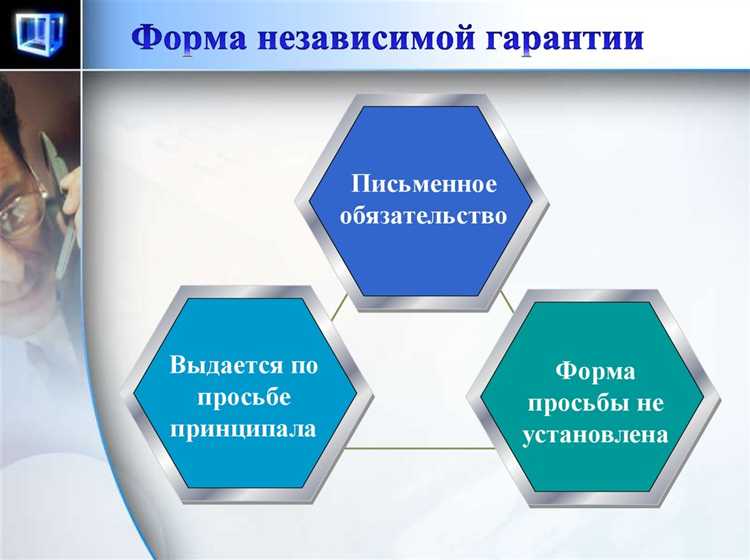 Форма независимой гарантии

Письменное обязательство

Выдается по просьбе принципала

Форма просьбы не установлена